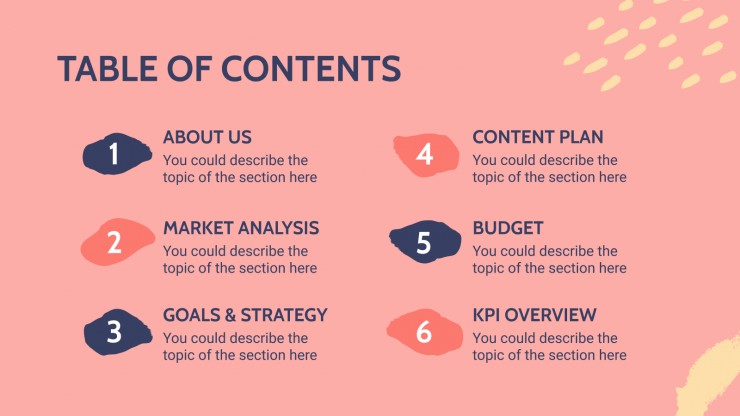 TABLE OF CONTENTS

1
ABOUT US
You could describe the topic of the section here

2
MARKET ANALYSIS
You could describe the topic of the section here

3
GOALS & STRATEGY
You could describe the topic of the section here

4
CONTENT PLAN
You could describe the topic of the section here

5
BUDGET
You could describe the topic of the section here

6
KPI OVERVIEW
You could describe the topic of the section here